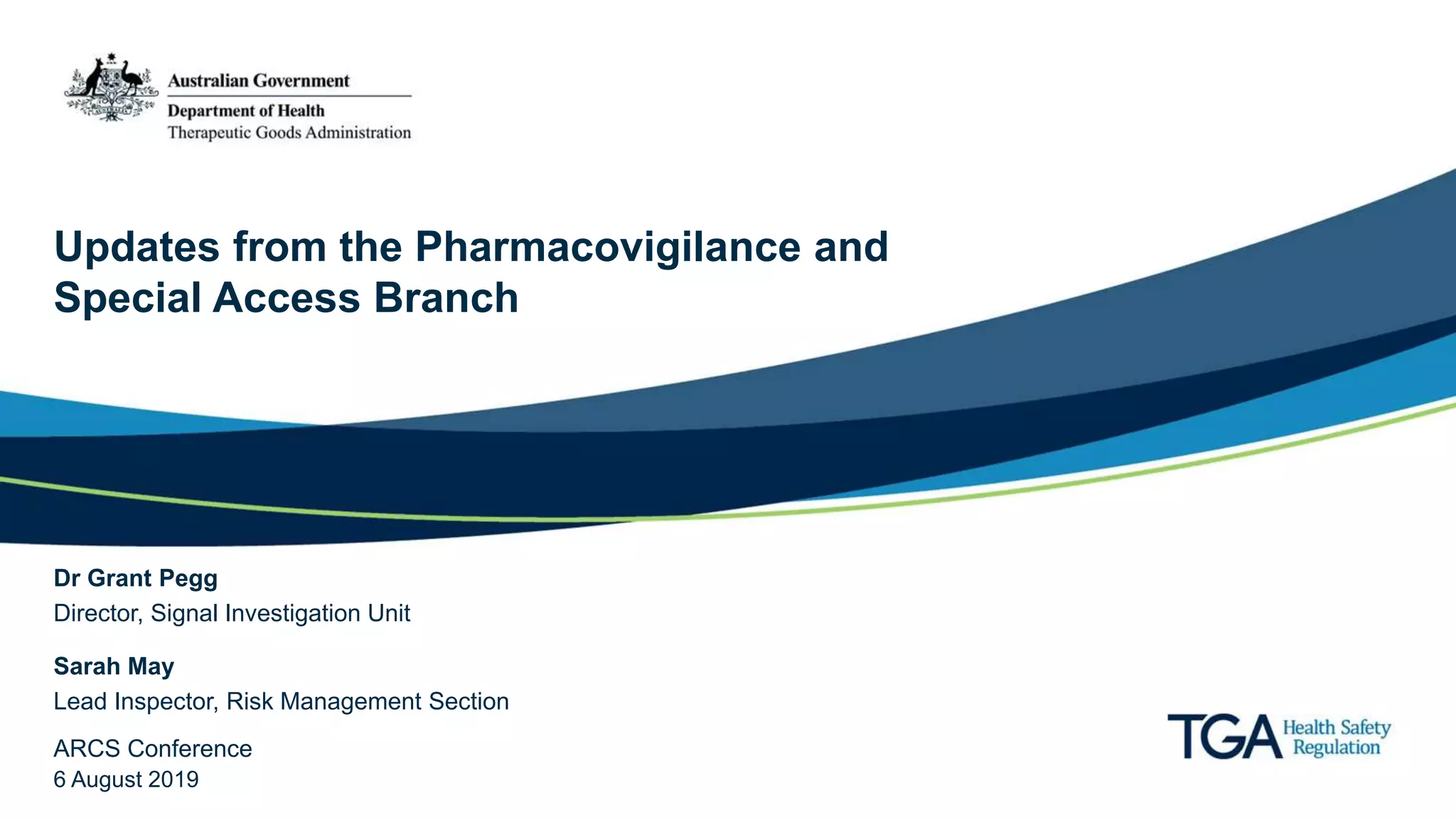 Australian Government
Department of Health
Therapeutic Goods Administration

Updates from the Pharmacovigilance and Special Access Branch

Dr Grant Pegg
Director, Signal Investigation Unit

Sarah May
Lead Inspector, Risk Management Section

ARCS Conference
6 August 2019

TGA Health Safety Regulation